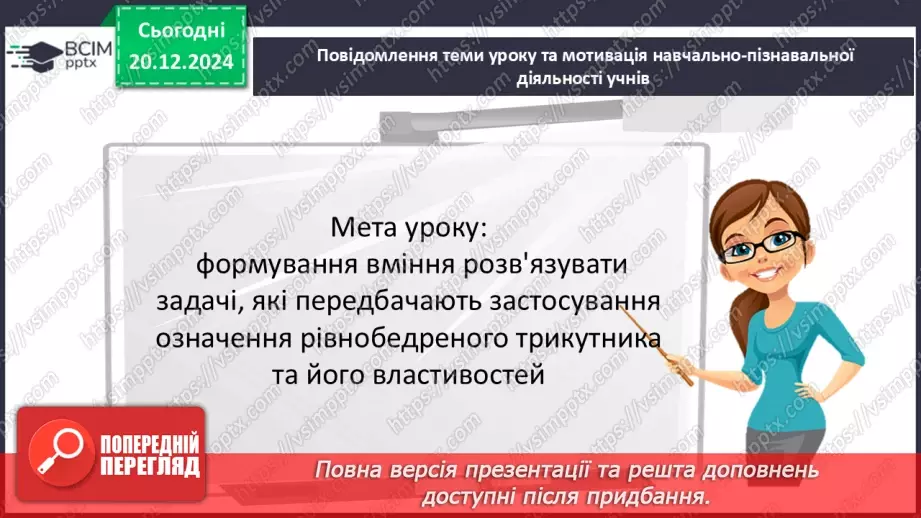 ВСІМ pptx

Сьогодні 20.12.2024

Повідомлення теми уроку та мотивація навчально-пізнавальної діяльності учнів

Мета уроку:
формування вміння розв'язувати задачі, які передбачають застосування означення рівнобедреного трикутника та його властивостей

ПОПЕРЕДНІЙ ПЕРЕГЛЯД

Повна версія презентації та решта доповнень доступні після придбання.

https://vsimpptx.com